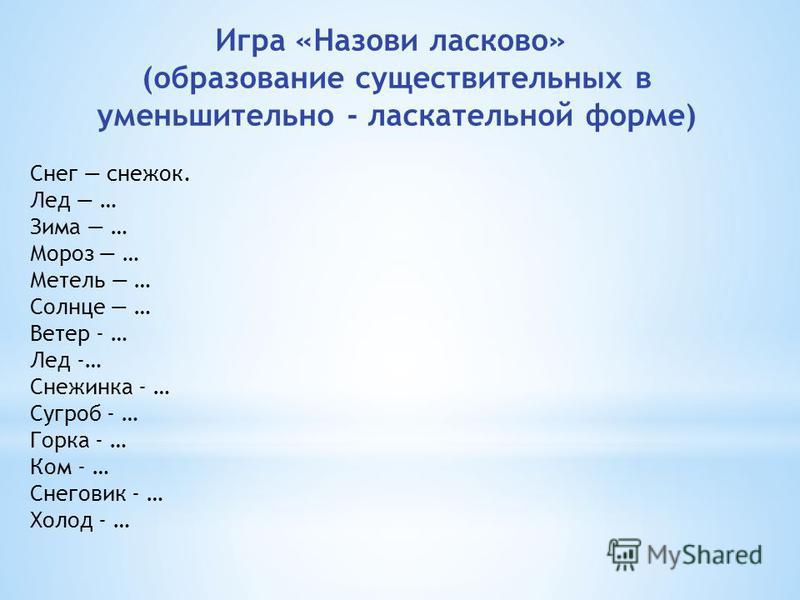 Игра «Назови ласково»
(образование существительных в уменьшительно - ласкательной форме)

Снег — снежок.
Лед — …
Зима — …
Мороз — …
Метель — …
Солнце — …
Ветер - …
Лед -…
Снежинка - …
Сугроб - …
Горка - …
Ком - …
Снеговик - …
Холод - …

MyShared